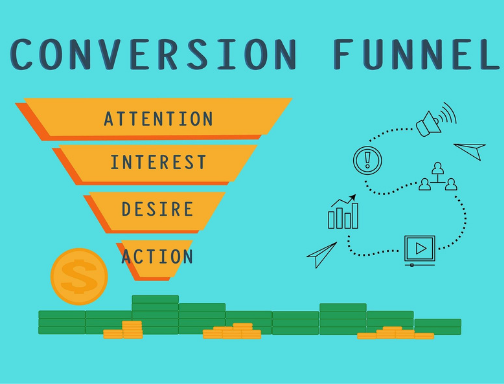 CONVERSION FUNNEL

ATTENTION

INTEREST

DESIRE

ACTION

$